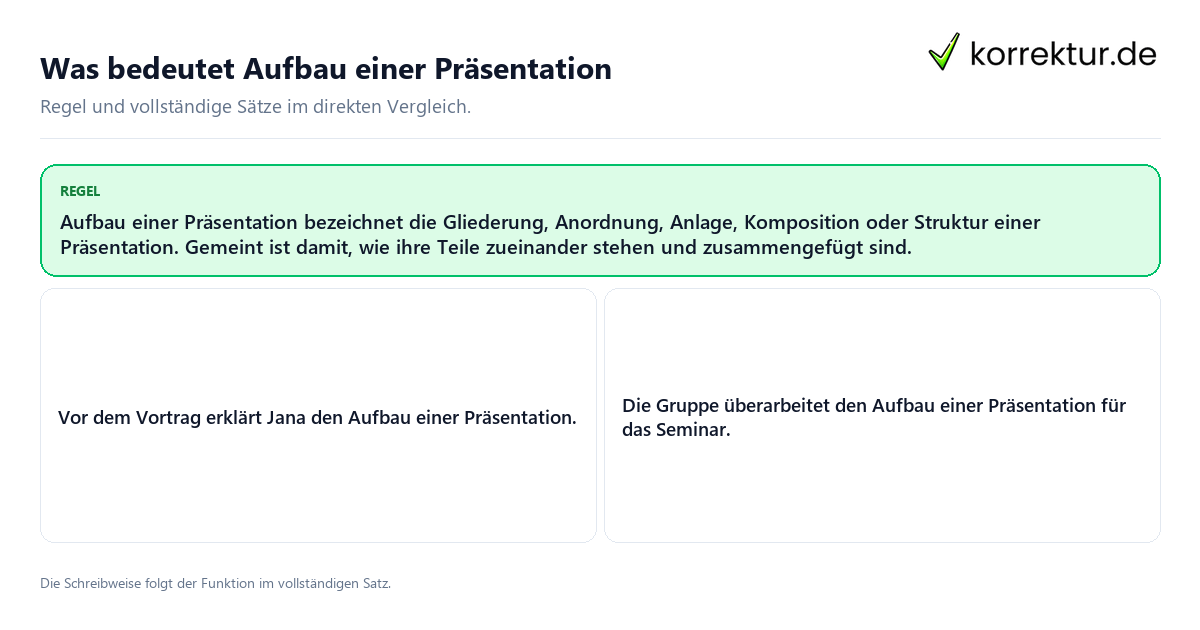 Was bedeutet Aufbau einer Präsentation

korrektur.de

Regel und vollständige Sätze im direkten Vergleich.

REGEL

Aufbau einer Präsentation bezeichnet die Gliederung, Anordnung, Anlage, Komposition oder Struktur einer Präsentation. Gemeint ist damit, wie ihre Teile zueinander stehen und zusammengefügt sind.

Vor dem Vortrag erklärt Jana den Aufbau einer Präsentation.

Die Gruppe überarbeitet den Aufbau einer Präsentation für das Seminar.

Die Schreibweise folgt der Funktion im vollständigen Satz.